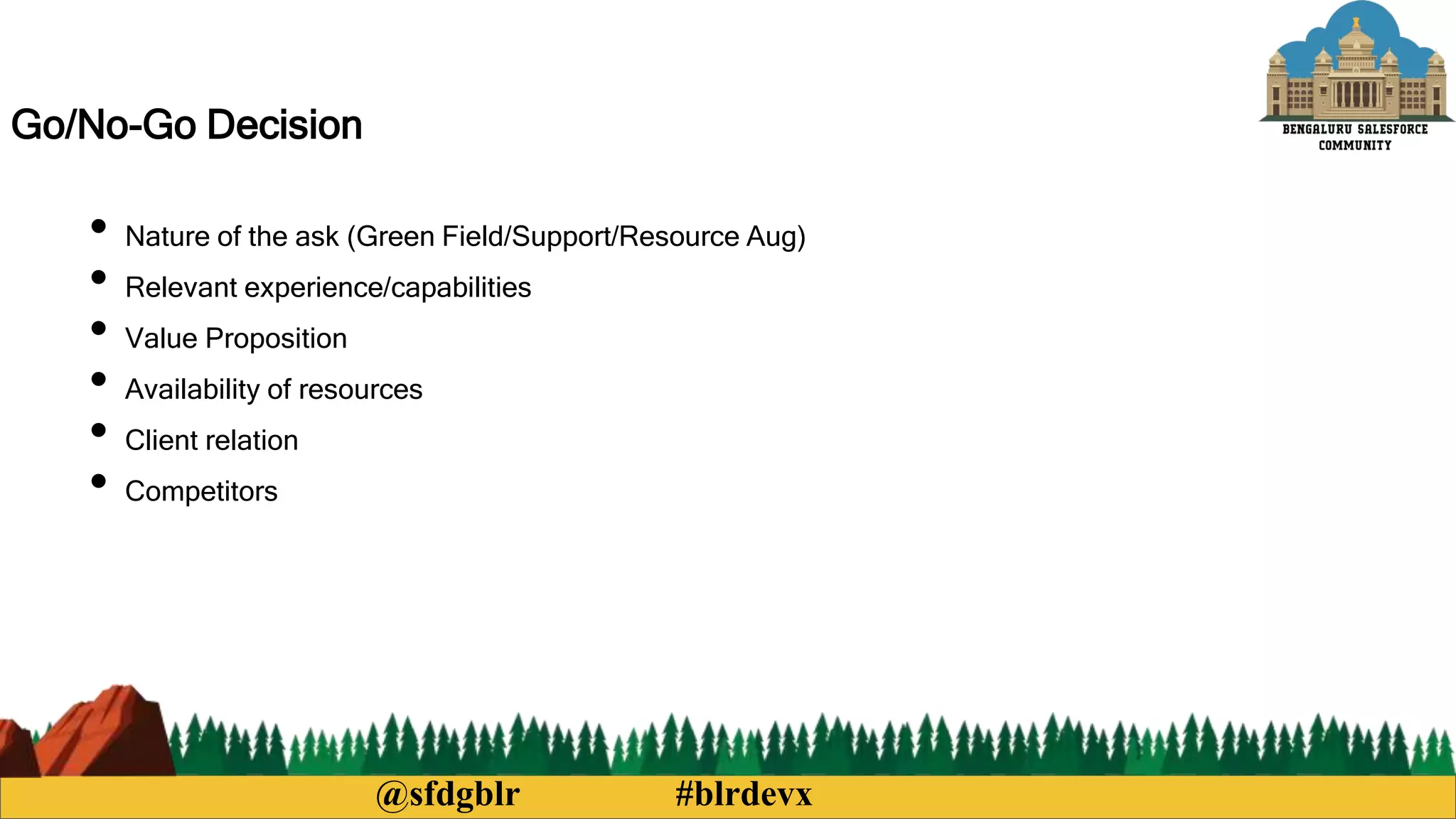 Go/No-Go Decision

BENGALURU SALESFORCE COMMUNITY

- Nature of the ask (Green Field/Support/Resource Aug)
- Relevant experience/capabilities
- Value Proposition
- Availability of resources
- Client relation
- Competitors

@sfdgblr #blrdevx